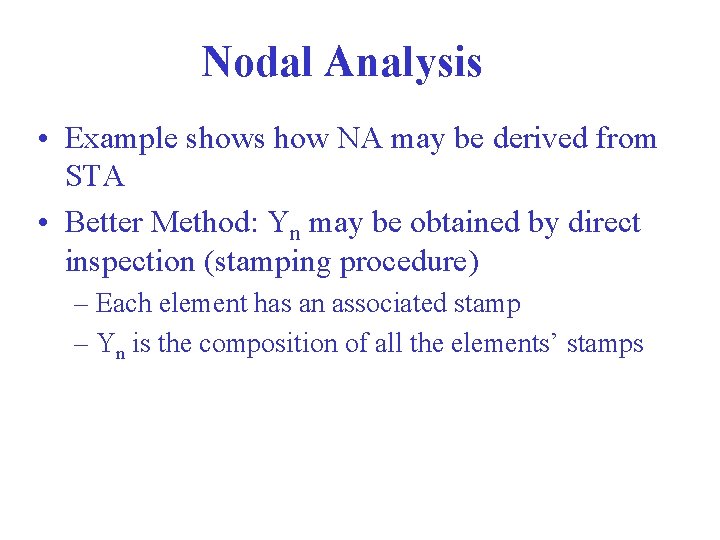 Nodal Analysis

• Example shows how NA may be derived from STA

• Better Method: $Y_n$ may be obtained by direct inspection (stamping procedure)

– Each element has an associated stamp

– $Y_n$ is the composition of all the elements' stamps